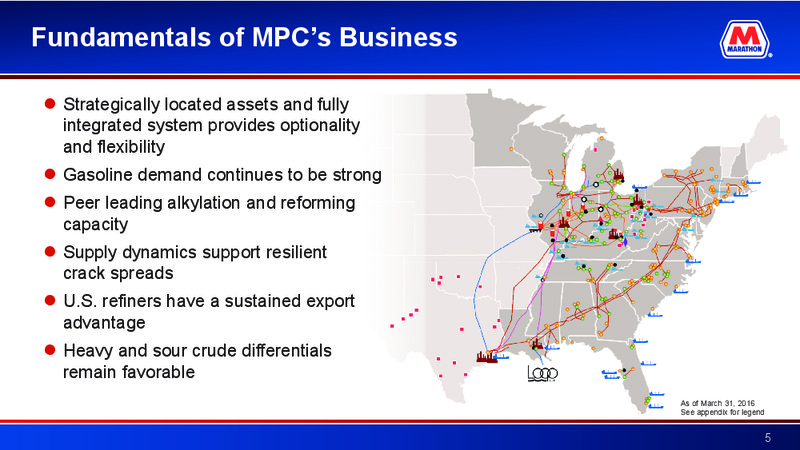 Fundamentals of MPC's Business

MARATHON

- Strategically located assets and fully integrated system provides optionality and flexibility
- Gasoline demand continues to be strong
- Peer leading alkylation and reforming capacity
- Supply dynamics support resilient crack spreads
- U.S. refiners have a sustained export advantage
- Heavy and sour crude differentials remain favorable

LOOP

As of March 31, 2016
See appendix for legend

5